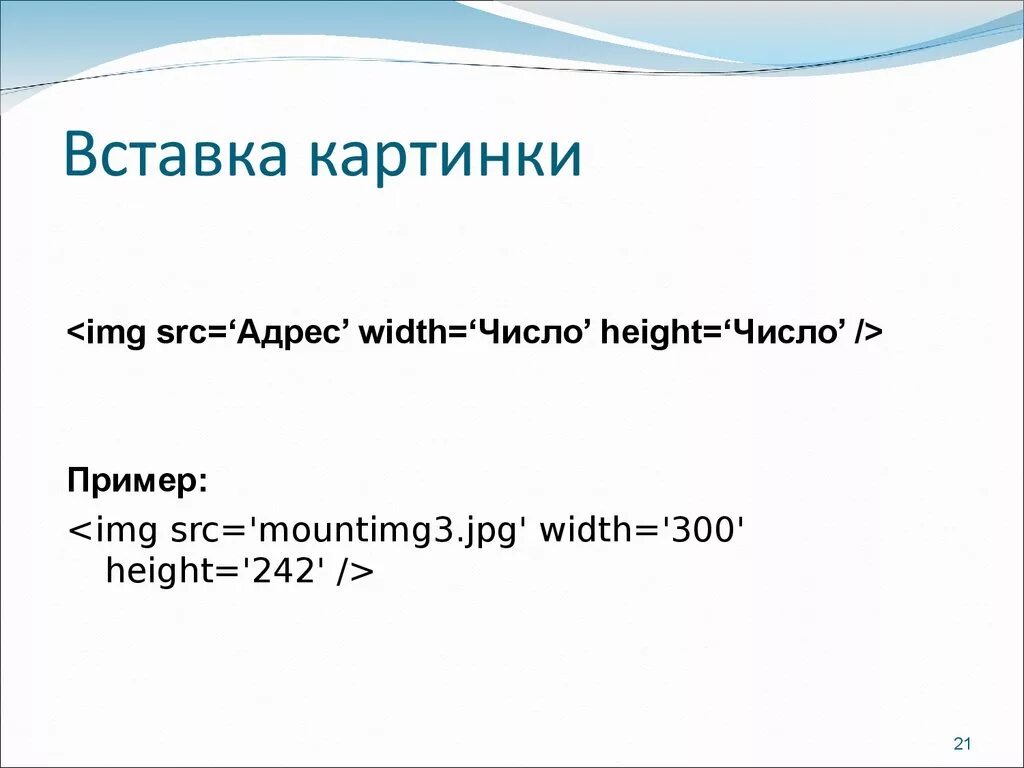 Вставка картинки

<img src=‘Адрес’ width=‘Число’ height=‘Число’ />

Пример:
<img src='mountimg3.jpg' width='300' height='242' />

21